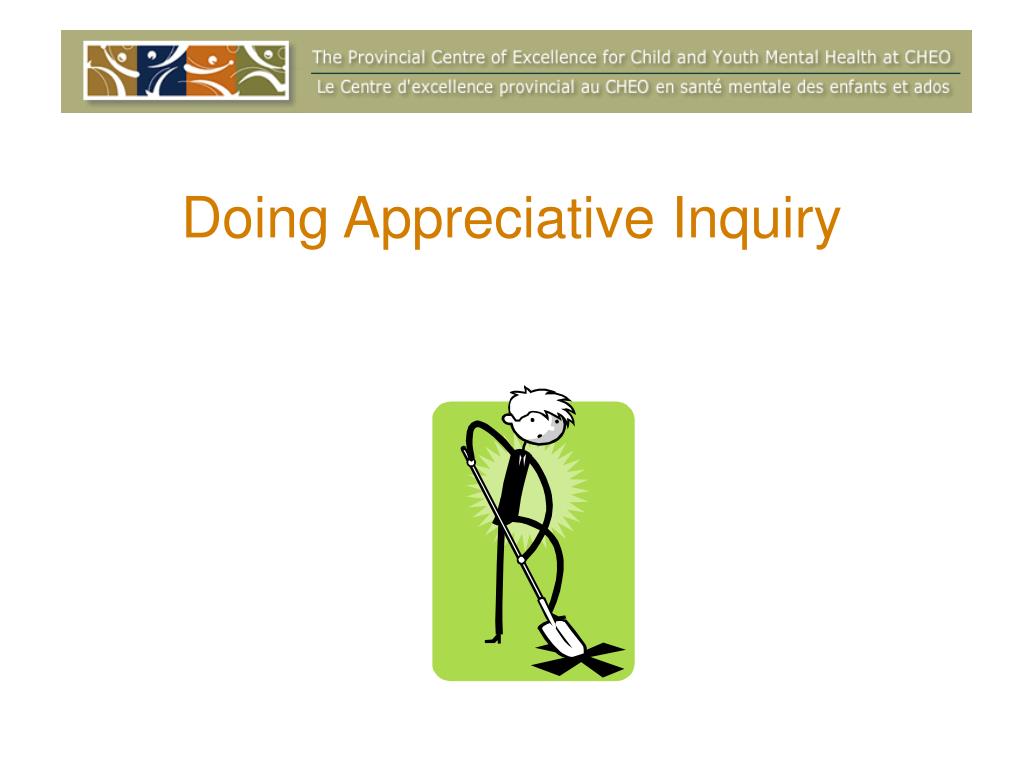 The Provincial Centre of Excellence for Child and Youth Mental Health at CHEO
Le Centre d'excellence provincial au CHEO en santé mentale des enfants et ados

Doing Appreciative Inquiry